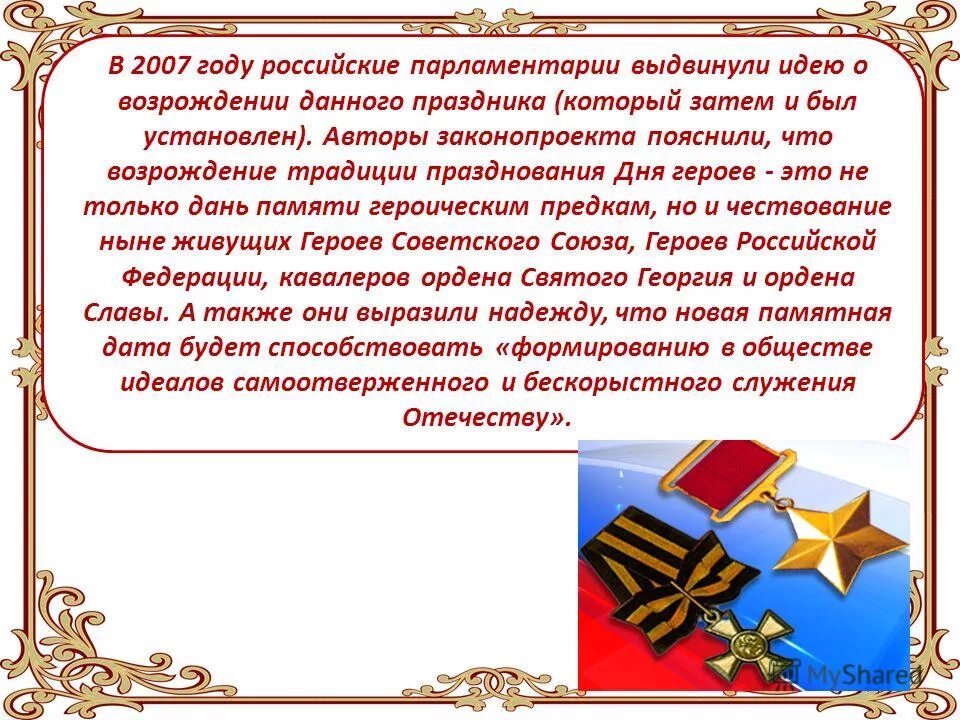 В 2007 году российские парламентарии выдвинули идею о возрождении данного праздника (который затем и был установлен). Авторы законопроекта пояснили, что возрождение традиции празднования Дня героев - это не только дань памяти героическим предкам, но и чествование ныне живущих Героев Советского Союза, Героев Российской Федерации, кавалеров ордена Святого Георгия и ордена Славы. А также они выразили надежду, что новая памятная дата будет способствовать «формированию в обществе идеалов самоотверженного и бескорыстного служения Отечеству».

MyShared